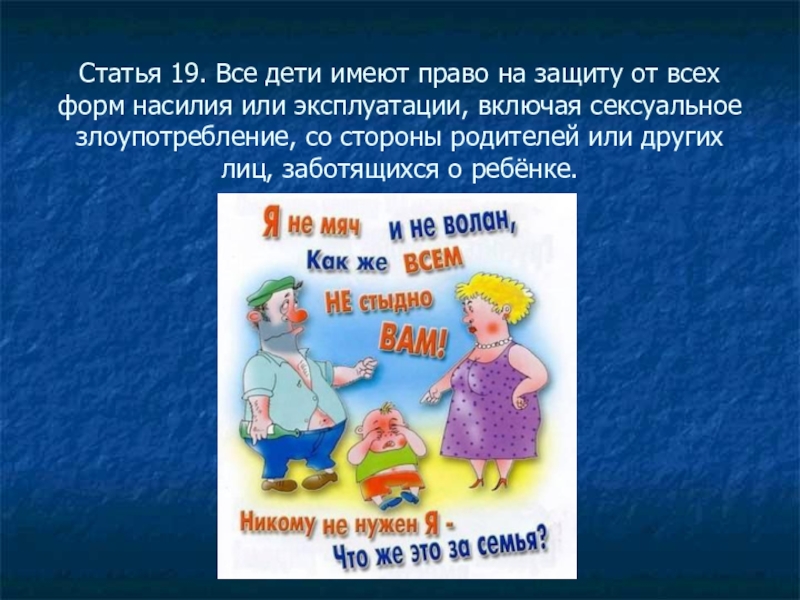 Статья 19. Все дети имеют право на защиту от всех форм насилия или эксплуатации, включая сексуальное злоупотребление, со стороны родителей или других лиц, заботящихся о ребёнке.

Я не мяч и не волан,
Как же ВСЕМ
НЕ стыдно
ВАМ!

Никому не нужен Я -
Что же это за семья?